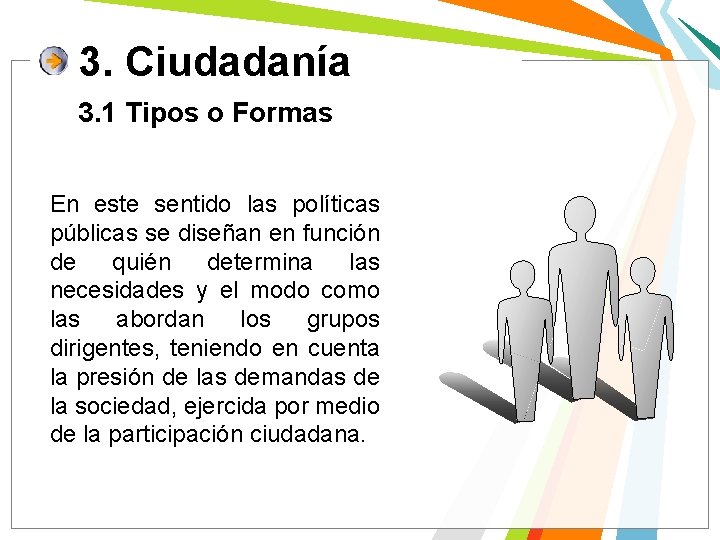 3. Ciudadanía

3.1 Tipos o Formas

En este sentido las políticas públicas se diseñan en función de quién determina las necesidades y el modo como las abordan los grupos dirigentes, teniendo en cuenta la presión de las demandas de la sociedad, ejercida por medio de la participación ciudadana.